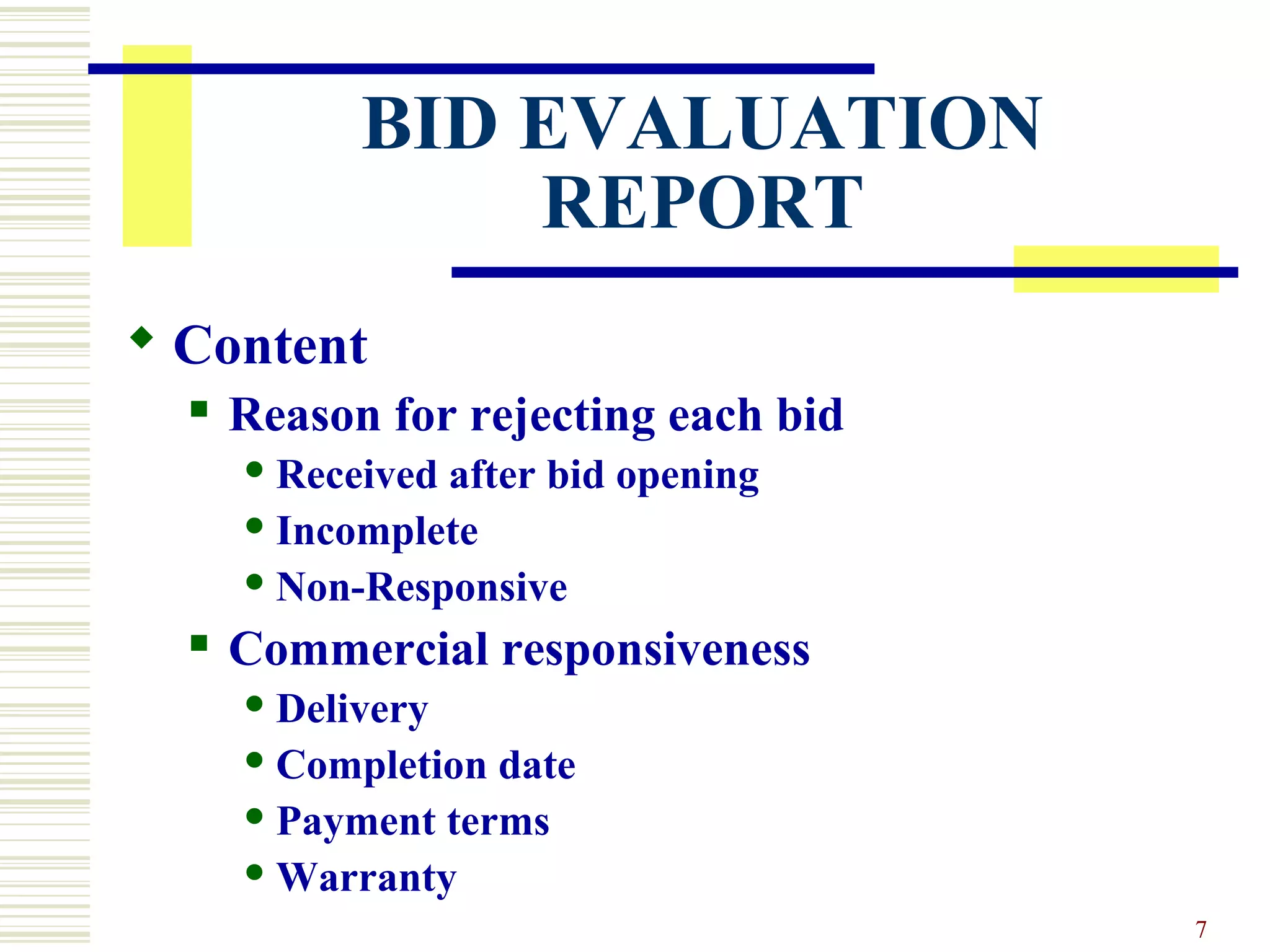 BID EVALUATION REPORT

Content

Reason for rejecting each bid

Received after bid opening

Incomplete

Non-Responsive

Commercial responsiveness

Delivery

Completion date

Payment terms

Warranty

7